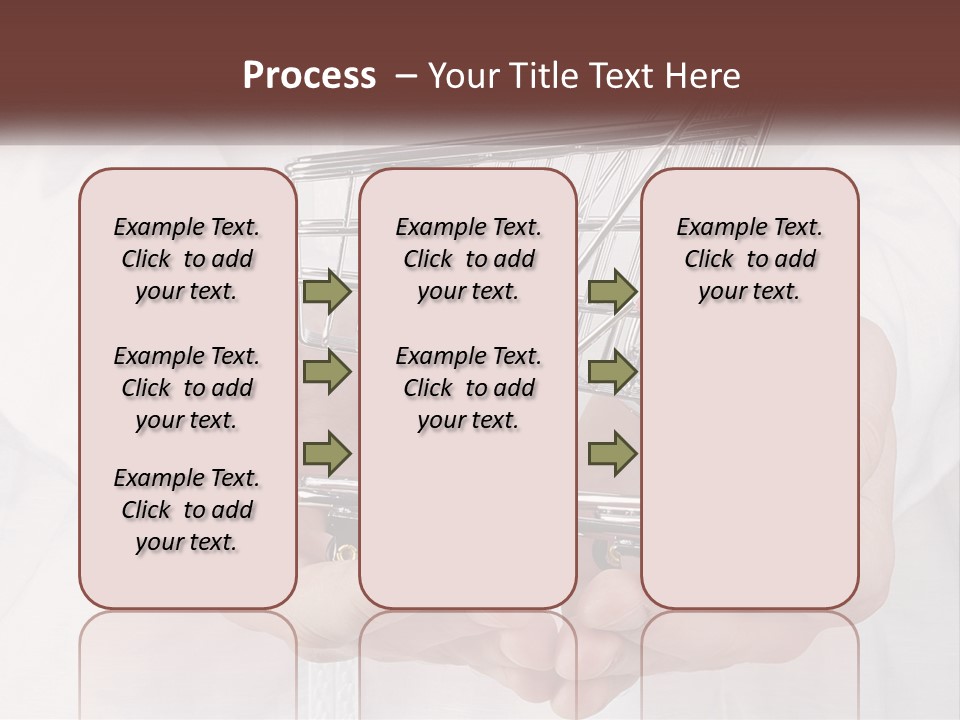 Process – Your Title Text Here

Example Text. Click to add your text.

Example Text. Click to add your text.

Example Text. Click to add your text.

Example Text. Click to add your text.

Example Text. Click to add your text.

Example Text. Click to add your text.